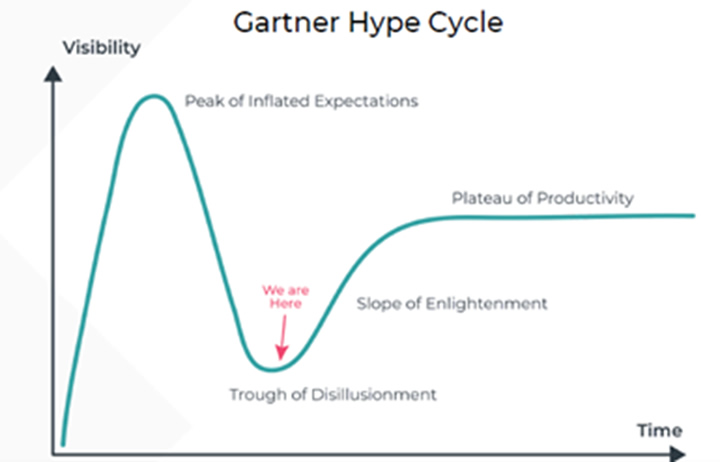 Gartner Hype Cycle

Visibility

Peak of Inflated Expectations

Plateau of Productivity

We are Here

Slope of Enlightenment

Trough of Disillusionment

Time